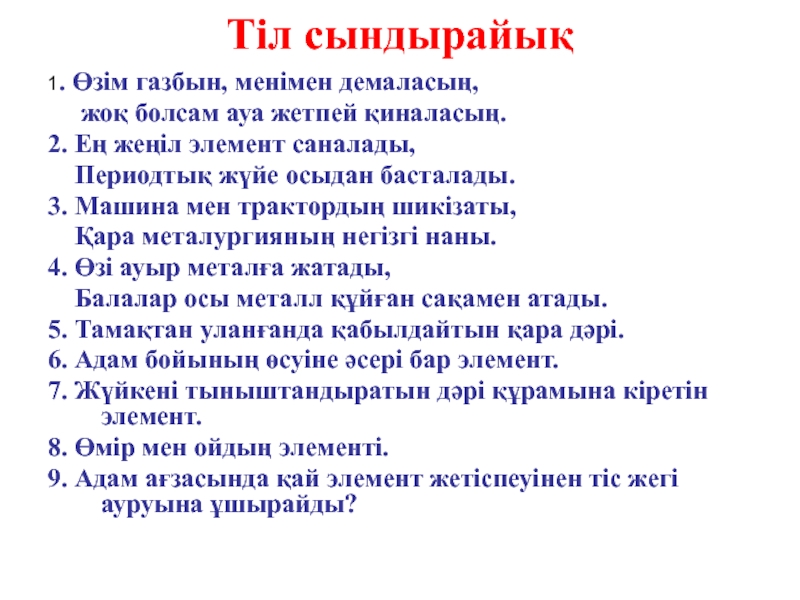 Тіл сындырайық

1. Өзім газбын, менімен демаласың,
жоқ болсам ауа жетпей қиналасың.

2. Ең жеңіл элемент саналады,
Периодтық жүйе осыдан басталады.

3. Машина мен трактордың шикізаты,
Қара металургияның негізгі наны.

4. Өзі ауыр металға жатады,
Балалар осы металл құйған сақамен атады.

5. Тамақтан уланғанда қабылдайтын қара дәрі.

6. Адам бойының өсуіне әсері бар элемент.

7. Жүйкені тыныштандыратын дәрі құрамына кіретін элемент.

8. Өмір мен ойдың элементі.

9. Адам ағзасында қай элемент жетіспеуінен тіс жегі ауруына ұшырайды?